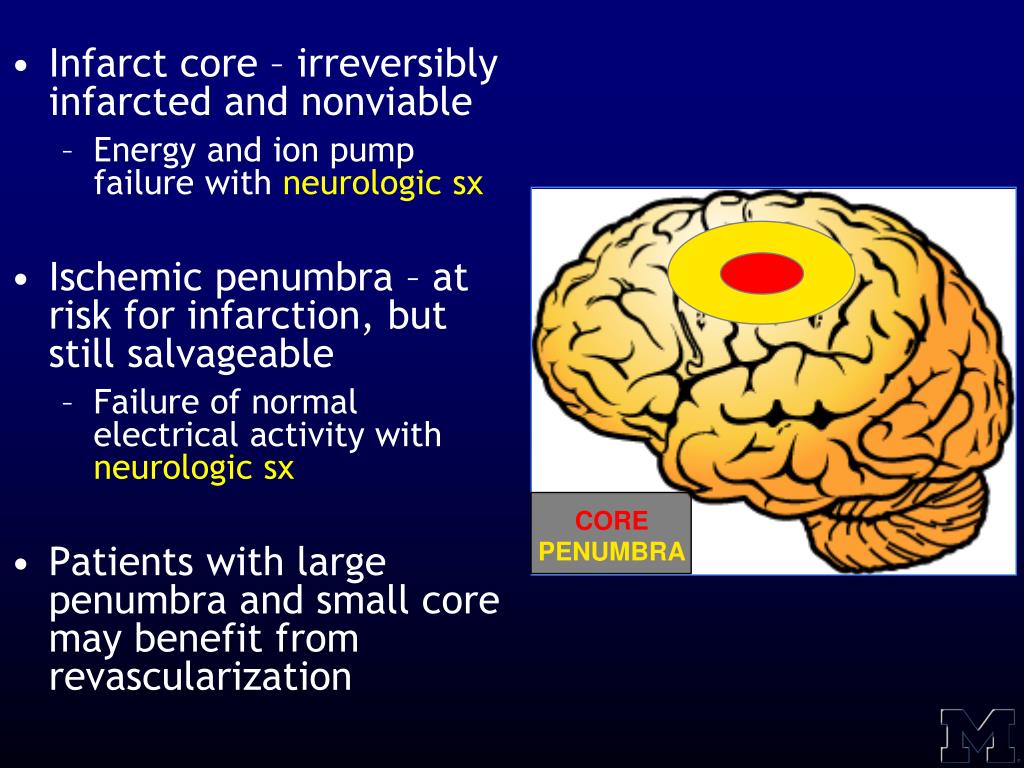 • Infarct core – irreversibly infarcted and nonviable
– Energy and ion pump failure with neurologic sx

• Ischemic penumbra – at risk for infarction, but still salvageable
– Failure of normal electrical activity with neurologic sx

• Patients with large penumbra and small core may benefit from revascularization

CORE
PENUMBRA

M